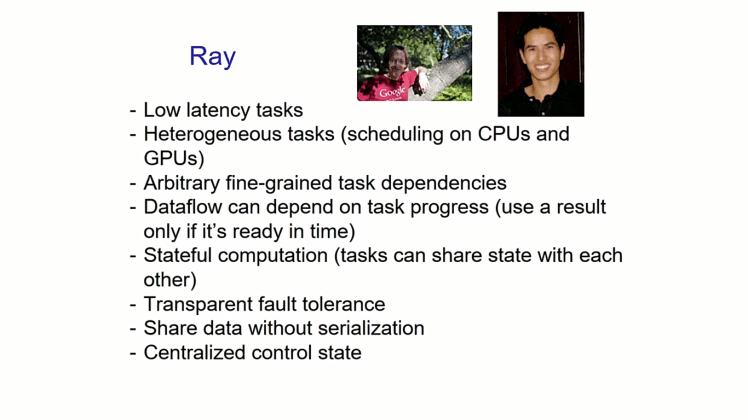 Ray

Google

- Low latency tasks
- Heterogeneous tasks (scheduling on CPUs and GPUs)
- Arbitrary fine-grained task dependencies
- Dataflow can depend on task progress (use a result only if it's ready in time)
- Stateful computation (tasks can share state with each other)
- Transparent fault tolerance
- Share data without serialization
- Centralized control state